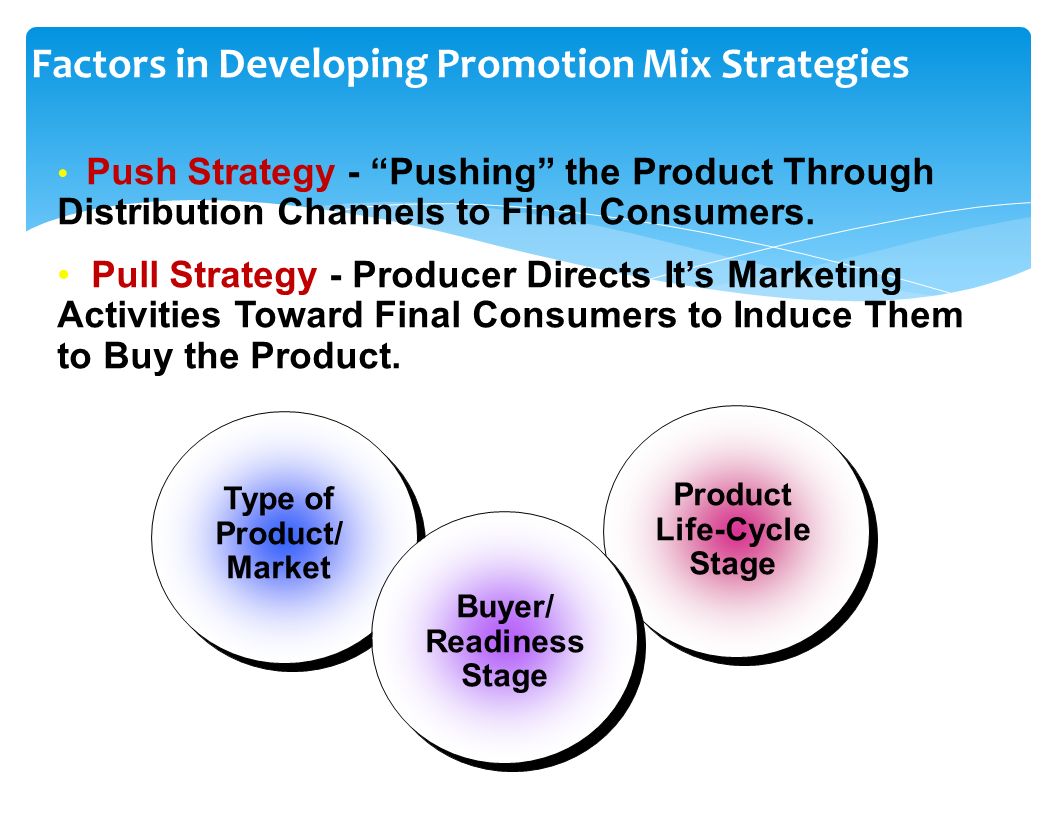 Factors in Developing Promotion Mix Strategies

• Push Strategy - “Pushing” the Product Through Distribution Channels to Final Consumers.

• Pull Strategy - Producer Directs It’s Marketing Activities Toward Final Consumers to Induce Them to Buy the Product.

Type of Product/ Market

Buyer/ Readiness Stage

Product Life-Cycle Stage